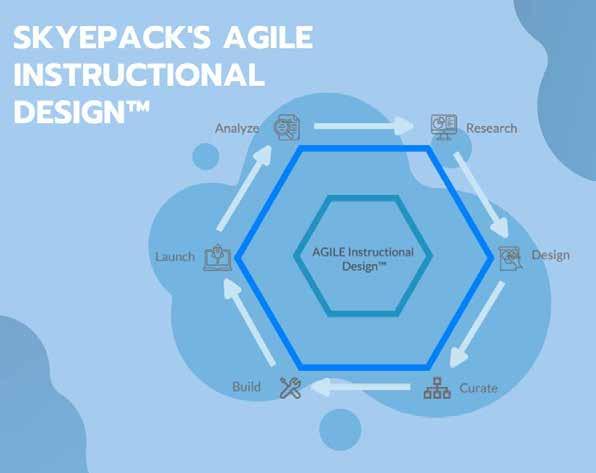 SKYEPACK'S AGILE INSTRUCTIONAL DESIGN™

Analyze

Research

Design

Curate

Build

Launch

AGILE Instructional Design™